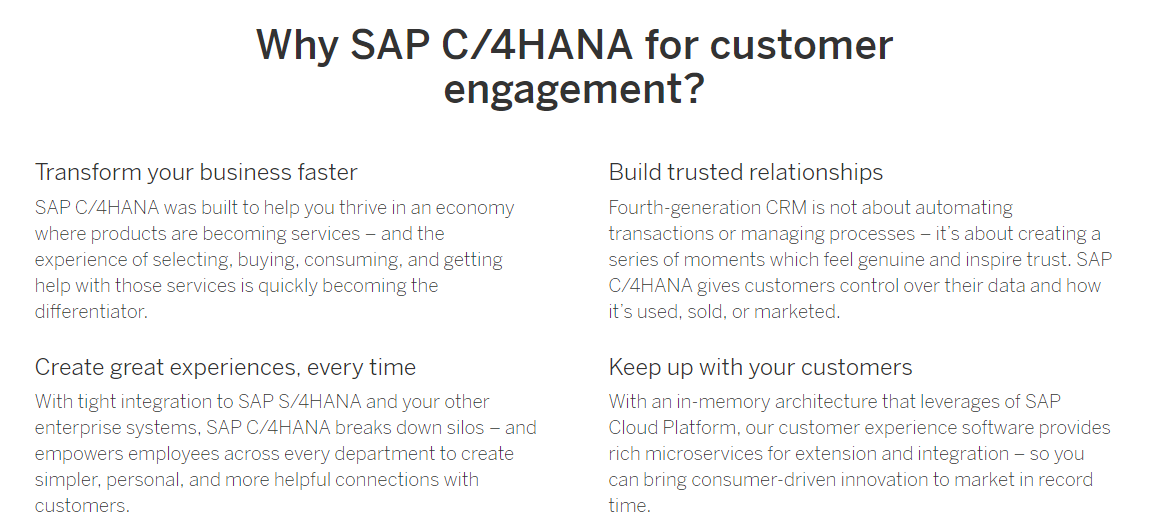 Why SAP C/4HANA for customer engagement?

Transform your business faster

SAP C/4HANA was built to help you thrive in an economy where products are becoming services – and the experience of selecting, buying, consuming, and getting help with those services is quickly becoming the differentiator.

Create great experiences, every time

With tight integration to SAP S/4HANA and your other enterprise systems, SAP C/4HANA breaks down silos – and empowers employees across every department to create simpler, personal, and more helpful connections with customers.

Build trusted relationships

Fourth-generation CRM is not about automating transactions or managing processes – it's about creating a series of moments which feel genuine and inspire trust. SAP C/4HANA gives customers control over their data and how it's used, sold, or marketed.

Keep up with your customers

With an in-memory architecture that leverages of SAP Cloud Platform, our customer experience software provides rich microservices for extension and integration – so you can bring consumer-driven innovation to market in record time.